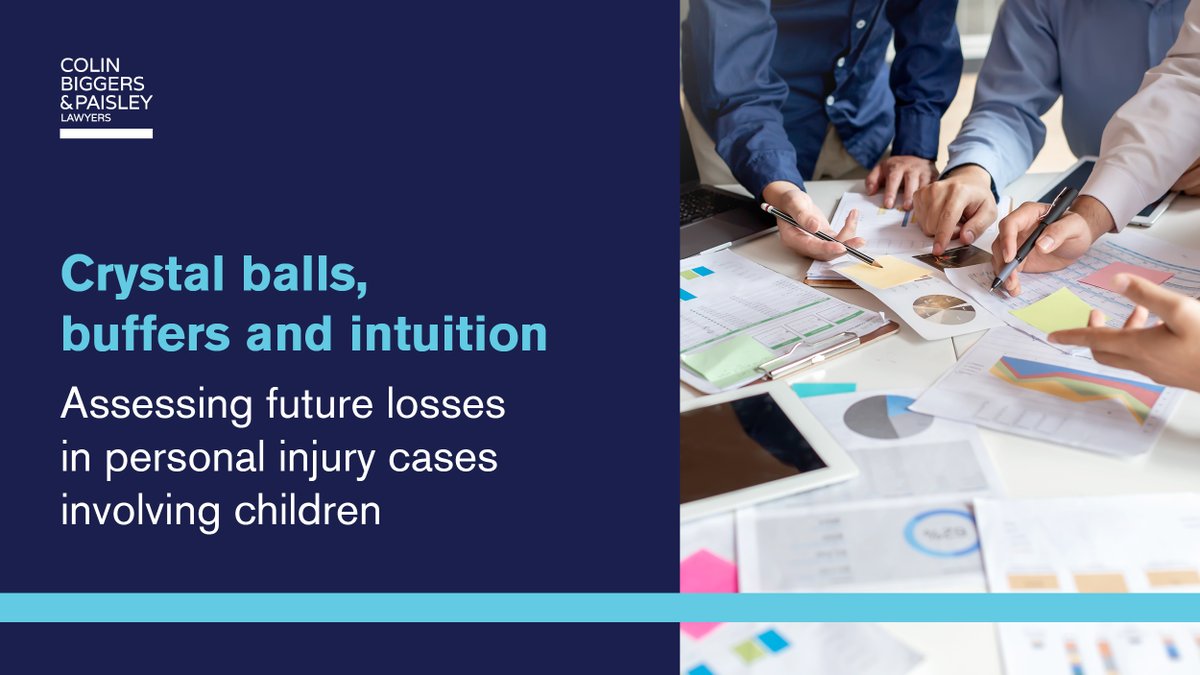 COLIN BIGGERS & PAISLEY LAWYERS

Crystal balls, buffers and intuition

Assessing future losses in personal injury cases involving children